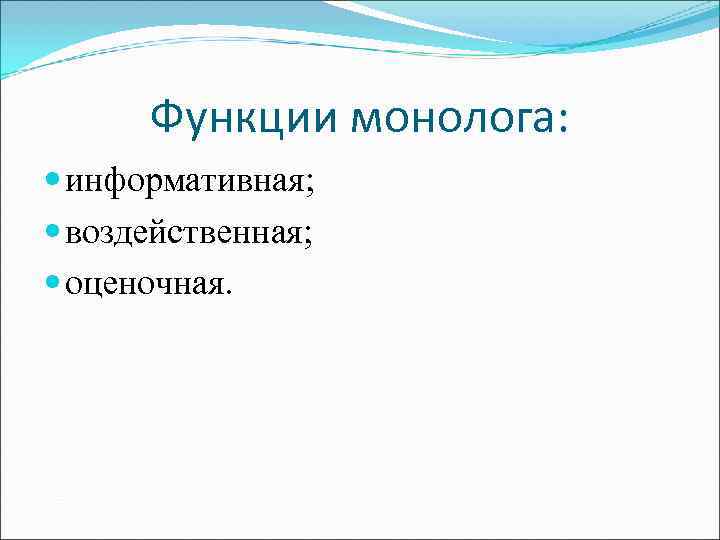 Функции монолога:

- информативная;
- воздейственная;
- оценочная.